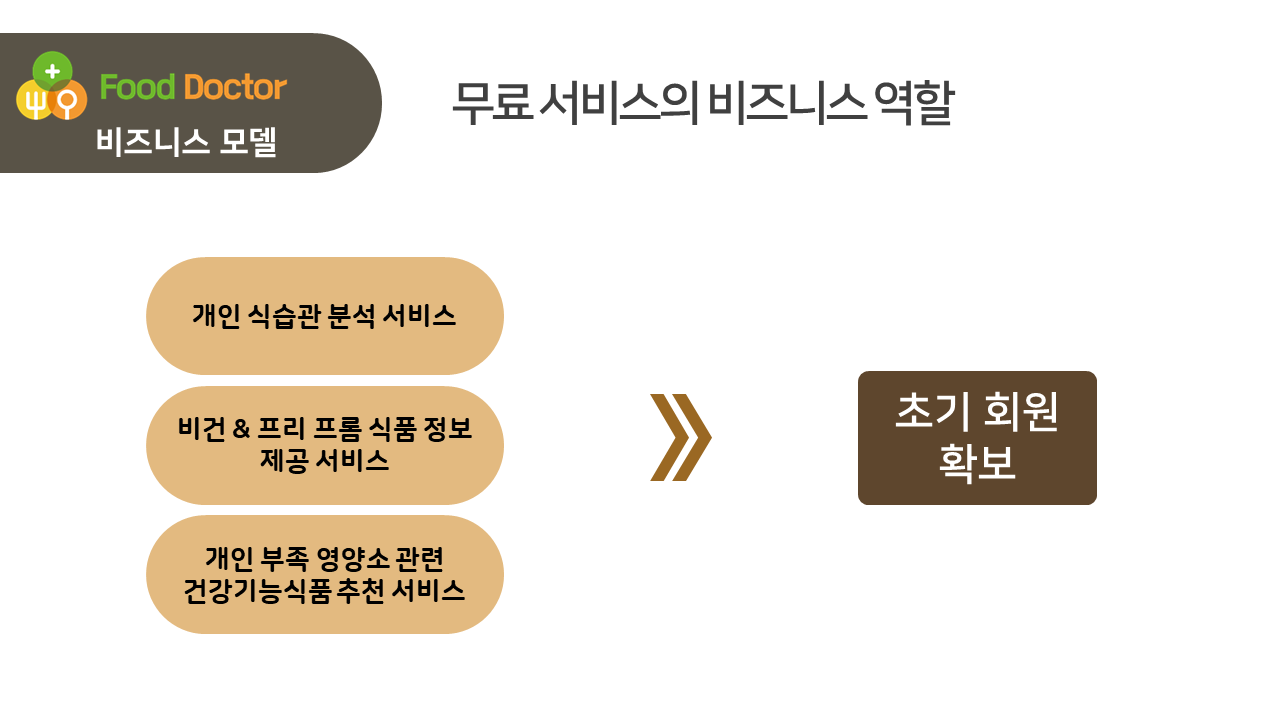 Food Doctor
비즈니스 모델

무료 서비스의 비즈니스 역할

개인 식습관 분석 서비스

비건 & 프리 프롬 식품 정보 제공 서비스

개인 부족 영양소 관련 건강기능식품 추천 서비스

초기 회원 확보